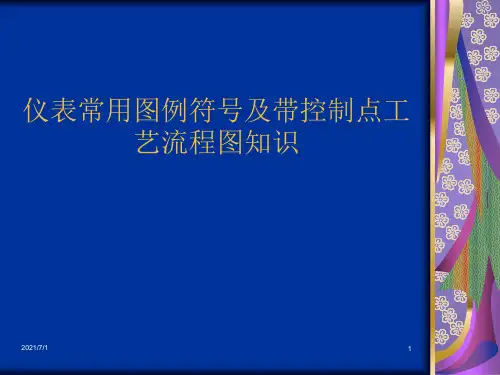 仪表常用图例符号及带控制点工艺流程图知识

2021/7/1

1